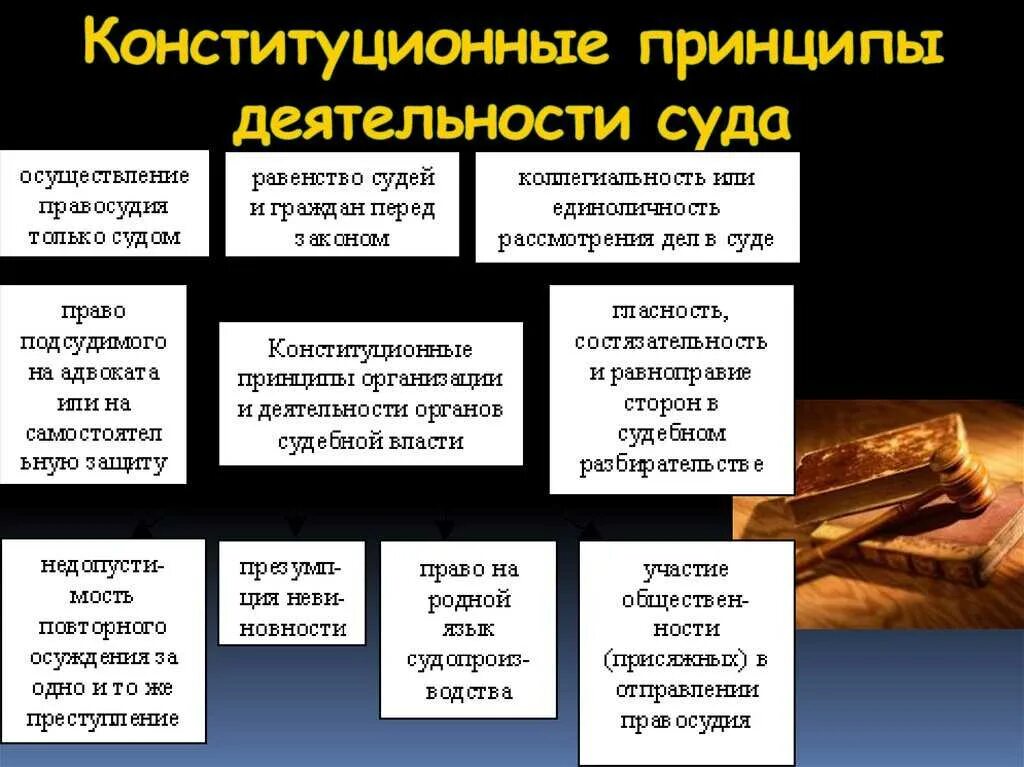 Конституционные принципы деятельности суда

осуществление правосудия только судом

равенство судей и граждан перед законом

коллегиальность или единоличность рассмотрения дел в суде

право подсудимого на адвоката или на самостоятельную защиту

Конституционные принципы организации и деятельности органов судебной власти

гласность, состязательность и равноправие сторон в судебном разбирательстве

недопустимость повторного осуждения за одно и то же преступление

презумпция невиновности

право на родной язык судопроизводства

участие общественности (присяжных) в отправлении правосудия